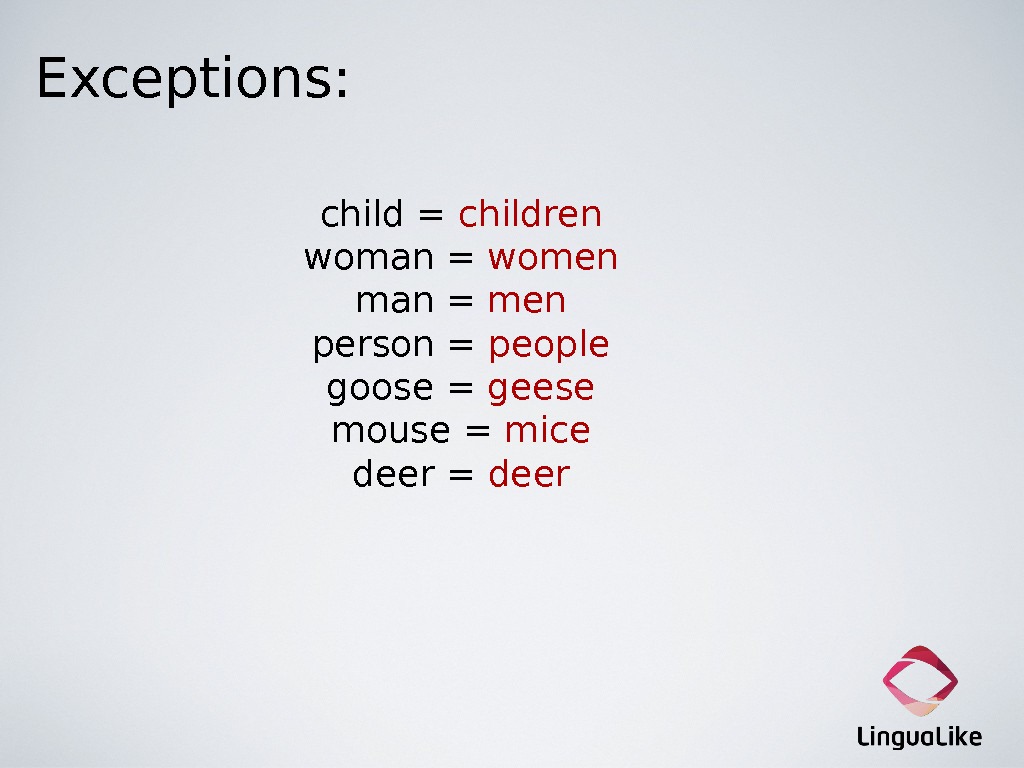 Exceptions:

child = children
woman = women
man = men
person = people
goose = geese
mouse = mice
deer = deer

LinguaLike